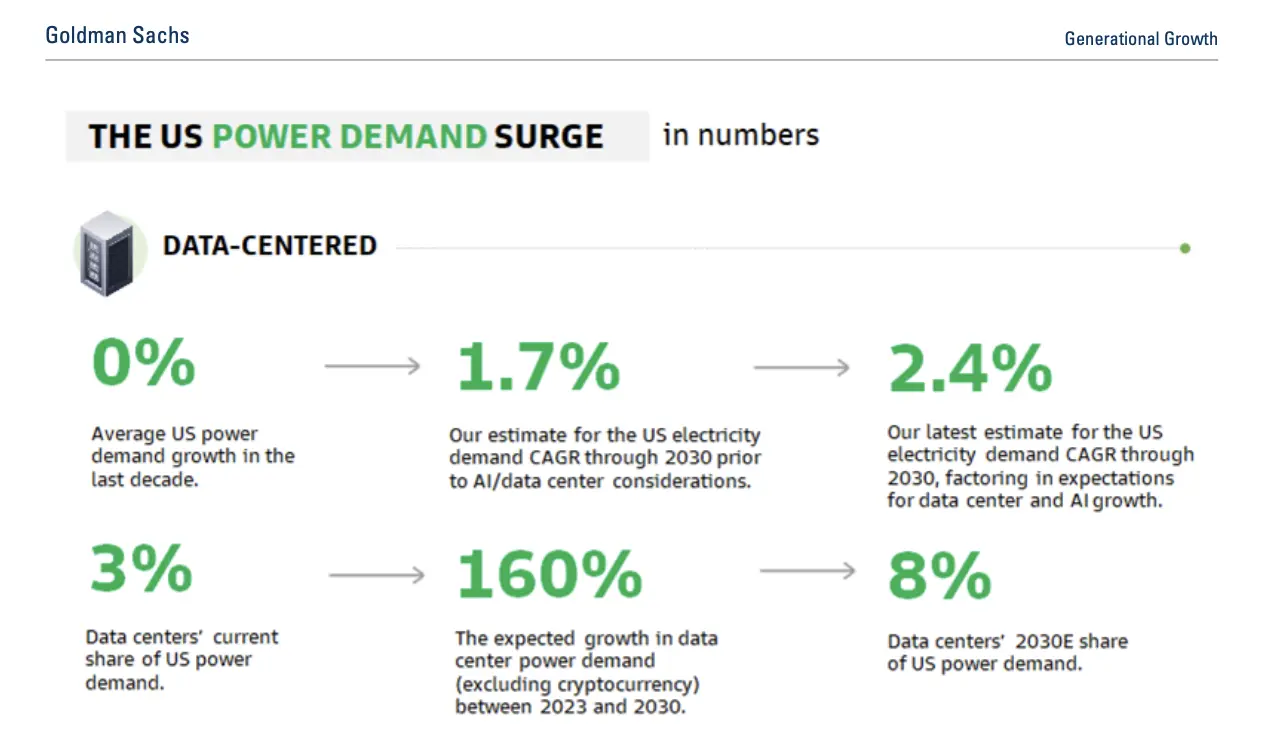 Goldman Sachs

Generational Growth

THE US POWER DEMAND SURGE in numbers

DATA-CENTERED

0%

Average US power demand growth in the last decade.

→

1.7%

Our estimate for the US electricity demand CAGR through 2030 prior to AI/data center considerations.

→

2.4%

Our latest estimate for the US electricity demand CAGR through 2030, factoring in expectations for data center and AI growth.

3%

Data centers' current share of US power demand.

→

160%

The expected growth in data center power demand (excluding cryptocurrency) between 2023 and 2030.

→

8%

Data centers' 2030E share of US power demand.